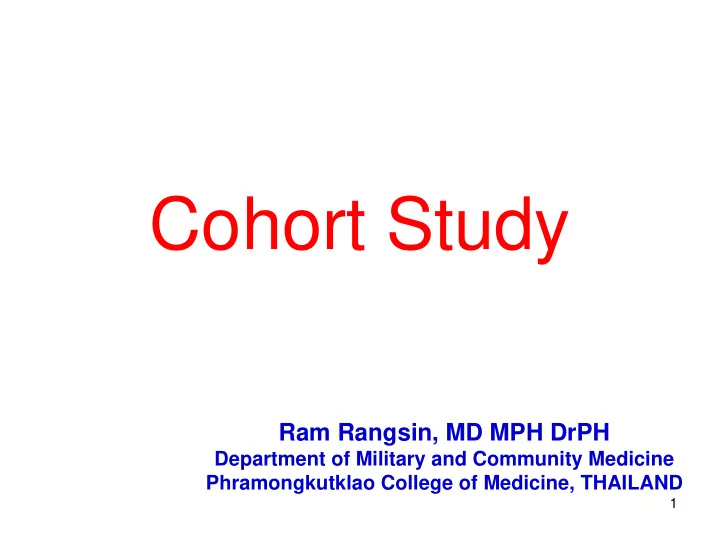 Cohort Study

Ram Rangsin, MD MPH DrPH
Department of Military and Community Medicine
Phramongkutklao College of Medicine, THAILAND

1